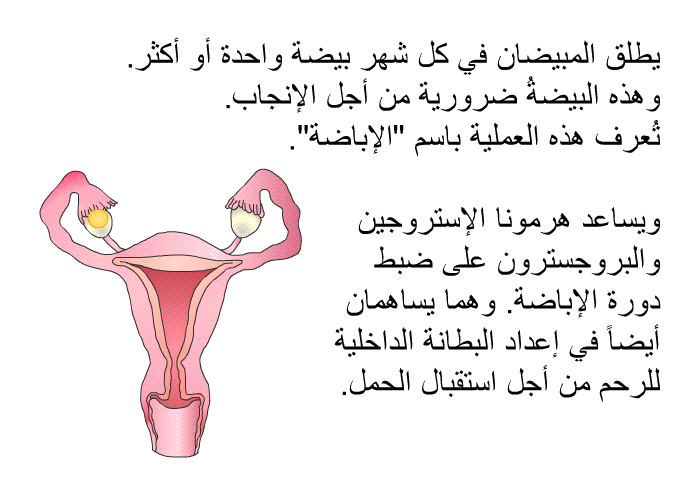 يطلق المبيضان في كل شهر بيضة واحدة أو أكثر. وهذه البيضةُ ضرورية من أجل الإنجاب. تُعرف هذه العملية باسم "الإباضة".

ويساعد هرمونا الإستروجين والبروجسترون على ضبط دورة الإباضة. وهما يساهمان أيضاً في إعداد البطانة الداخلية للرحم من أجل استقبال الحمل.